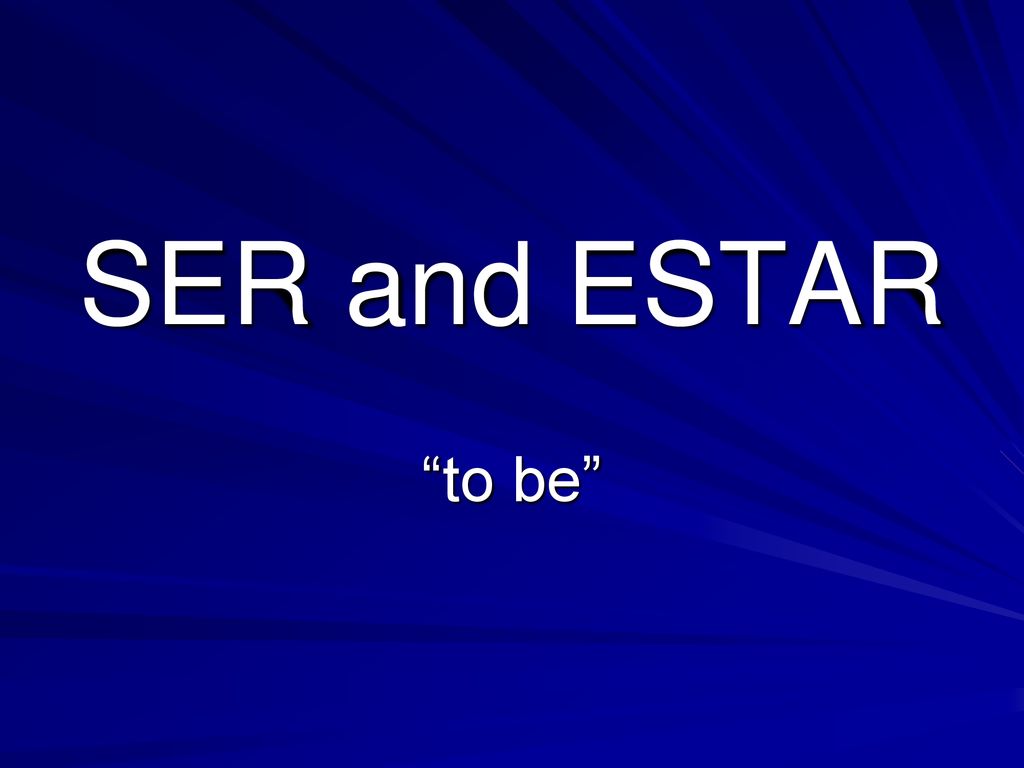 SER and ESTAR

“to be”